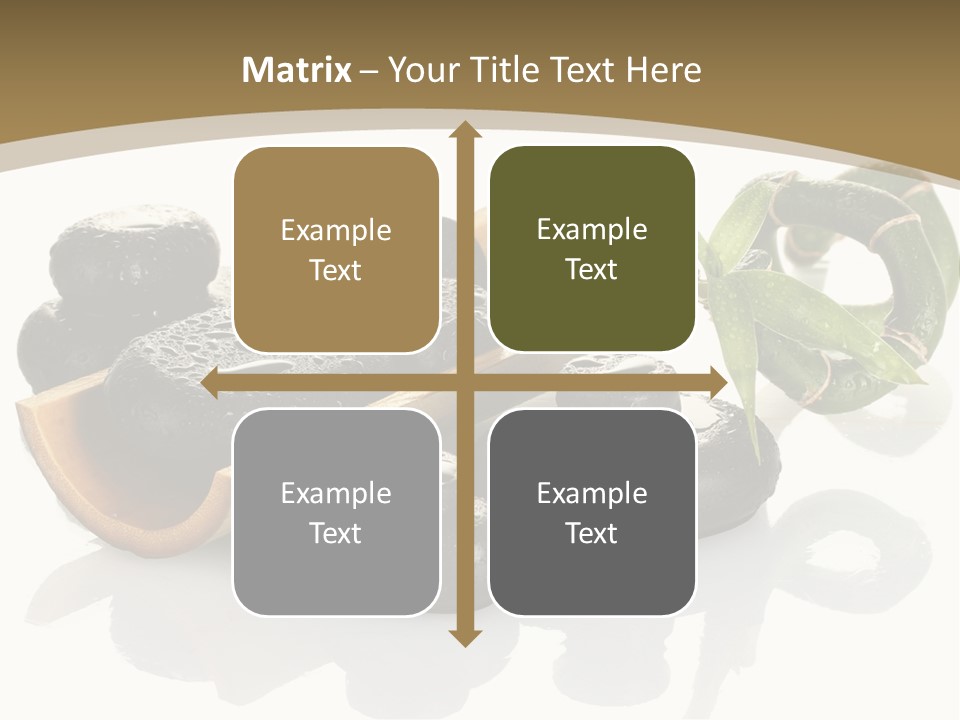 Matrix – Your Title Text Here

Example Text

Example Text

Example Text

Example Text